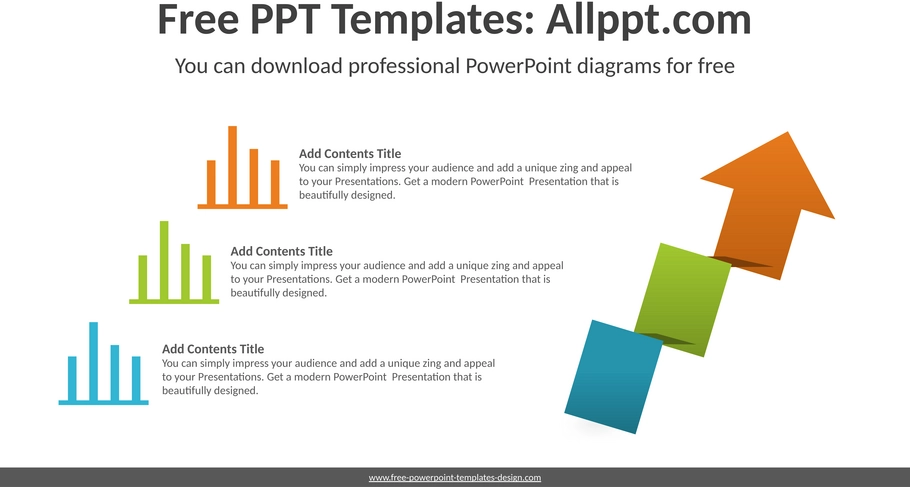 Free PPT Templates: Allppt.com

You can download professional PowerPoint diagrams for free

Add Contents Title
You can simply impress your audience and add a unique zing and appeal to your Presentations. Get a modern PowerPoint Presentation that is beautifully designed.

Add Contents Title
You can simply impress your audience and add a unique zing and appeal to your Presentations. Get a modern PowerPoint Presentation that is beautifully designed.

Add Contents Title
You can simply impress your audience and add a unique zing and appeal to your Presentations. Get a modern PowerPoint Presentation that is beautifully designed.

www.free-powerpoint-templates-design.com